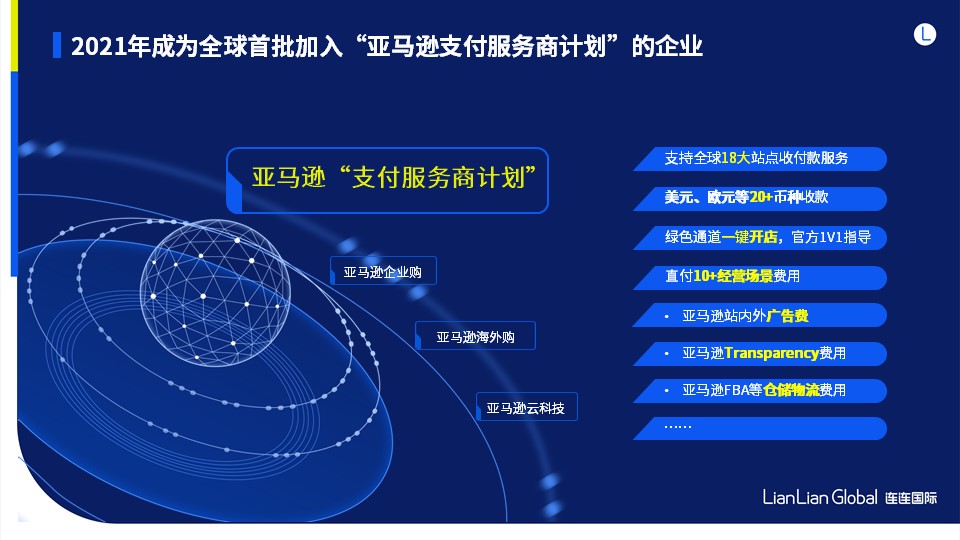 2021年成为全球首批加入“亚马逊支付服务商计划”的企业

L

亚马逊“支付服务商计划”

亚马逊企业购

亚马逊海外购

亚马逊云科技

支持全球18大站点收付款服务

美元、欧元等20+币种收款

绿色通道一键开店，官方1V1指导

直付10+经营场景费用

• 亚马逊站内外广告费

• 亚马逊Transparency费用

• 亚马逊FBA等仓储物流费用

……

LianLian Global 连连国际